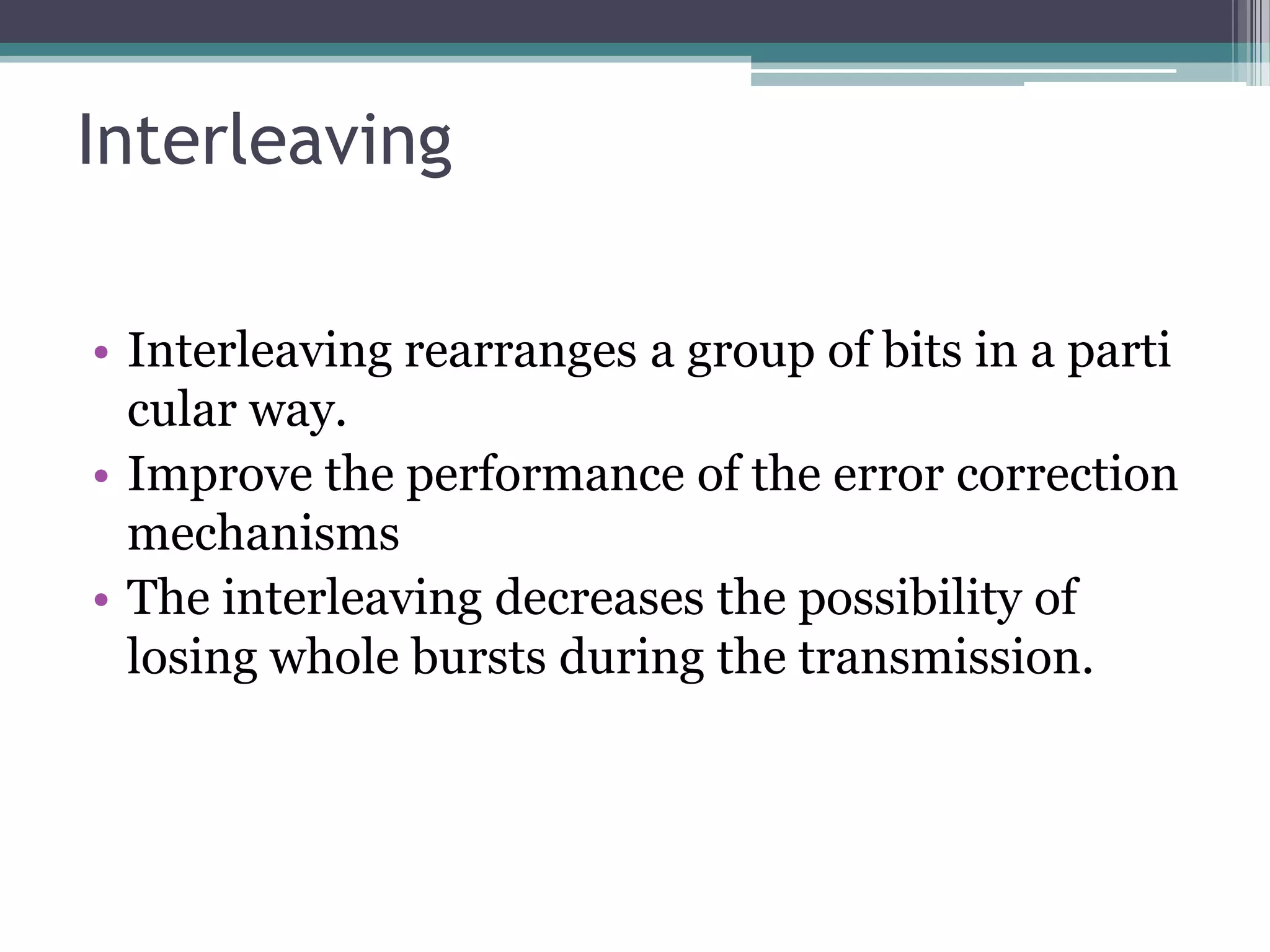 Interleaving

• Interleaving rearranges a group of bits in a parti cular way.
• Improve the performance of the error correction mechanisms
• The interleaving decreases the possibility of losing whole bursts during the transmission.